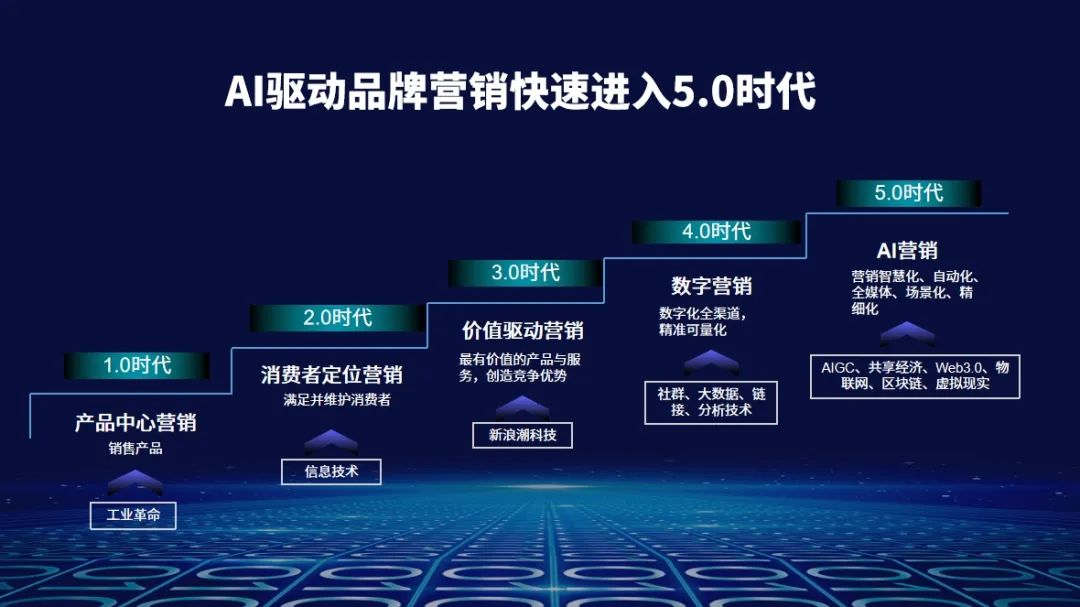 AI驱动品牌营销快速进入5.0时代

1.0时代

产品中心营销

销售产品

工业革命

2.0时代

消费者定位营销

满足并维护消费者

信息技术

3.0时代

价值驱动营销

最有价值的产品与服务，创造竞争优势

新浪潮科技

4.0时代

数字营销

数字化全渠道，精准可量化

社群、大数据、链接、分析技术

5.0时代

AI营销

营销智慧化、自动化、全媒体、场景化、精细化

AIGC、共享经济、Web3.0、物联网、区块链、虚拟现实